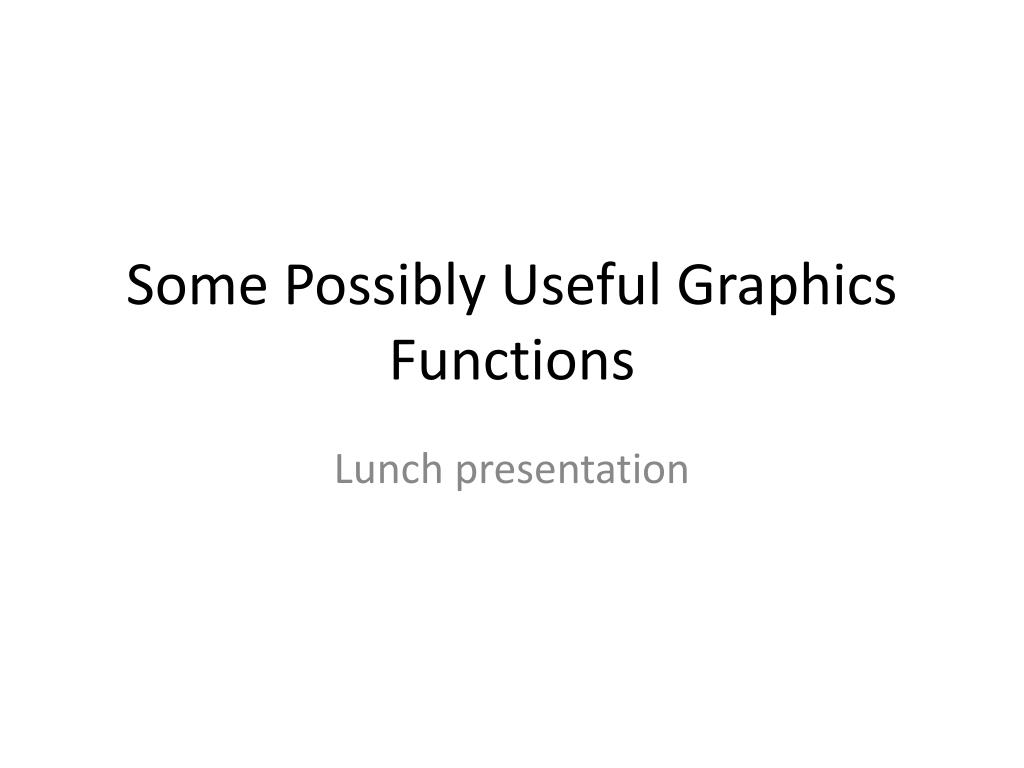 Some Possibly Useful Graphics Functions

Lunch presentation